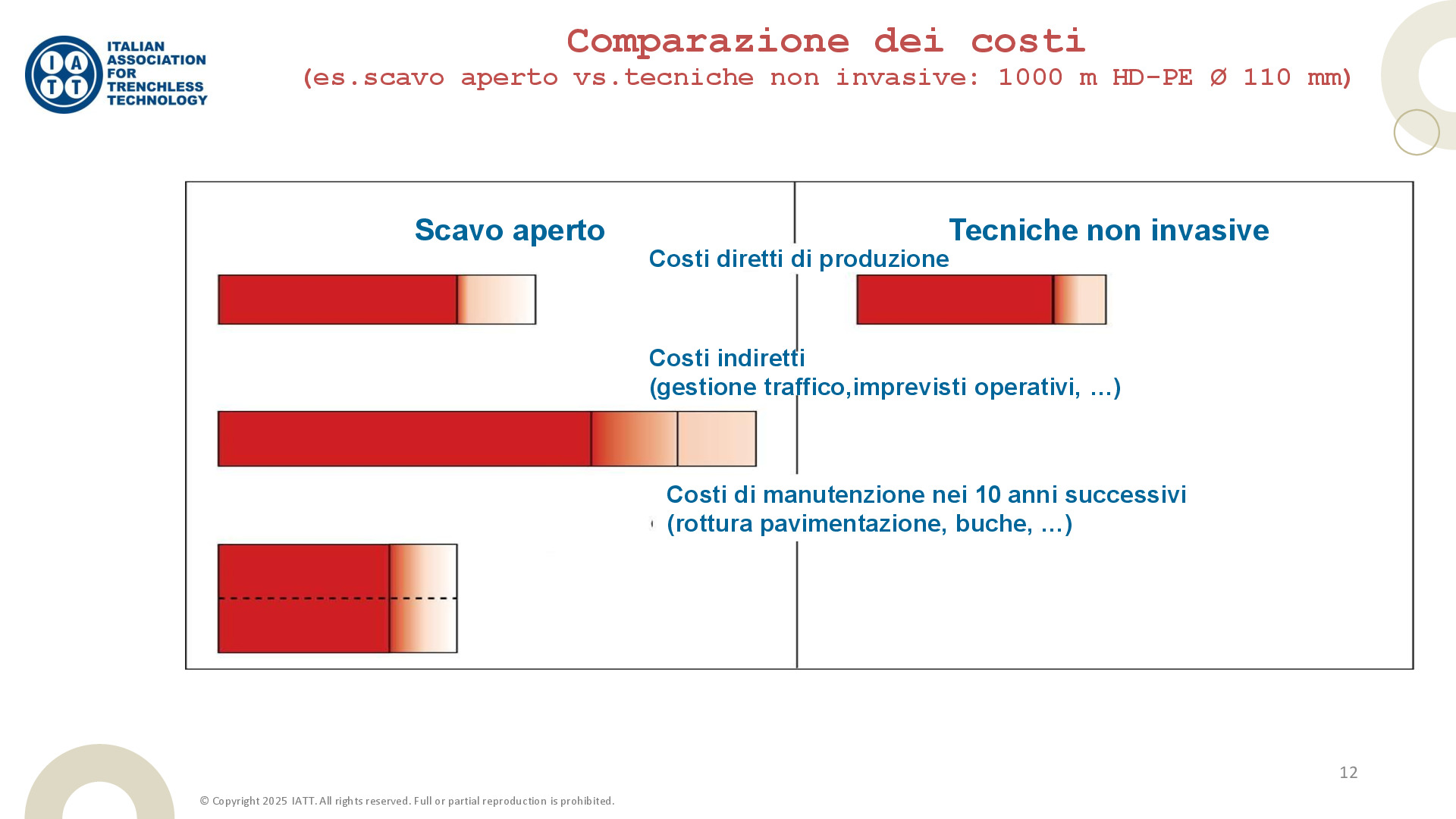 IATT
ITALIAN ASSOCIATION FOR TRENCHLESS TECHNOLOGY

Comparazione dei costi
(es.scavo aperto vs.tecniche non invasive: 1000 m HD-PE Ø 110 mm)

Scavo aperto

Tecniche non invasive

Costi diretti di produzione

Costi indiretti
(gestione traffico,imprevisti operativi, ...)

Costi di manutenzione nei 10 anni successivi
(rottura pavimentazione, buche, ...)

12

© Copyright 2025 IATT. All rights reserved. Full or partial reproduction is prohibited.